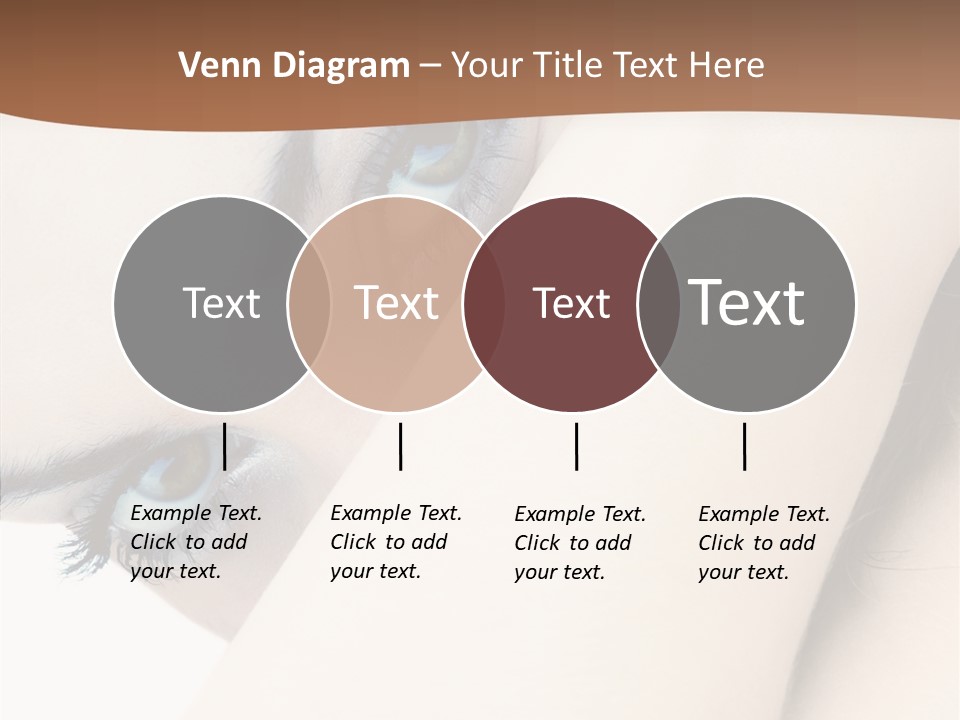 Venn Diagram – Your Title Text Here

Text

Text

Text

Text

Example Text. Click to add your text.

Example Text. Click to add your text.

Example Text. Click to add your text.

Example Text. Click to add your text.